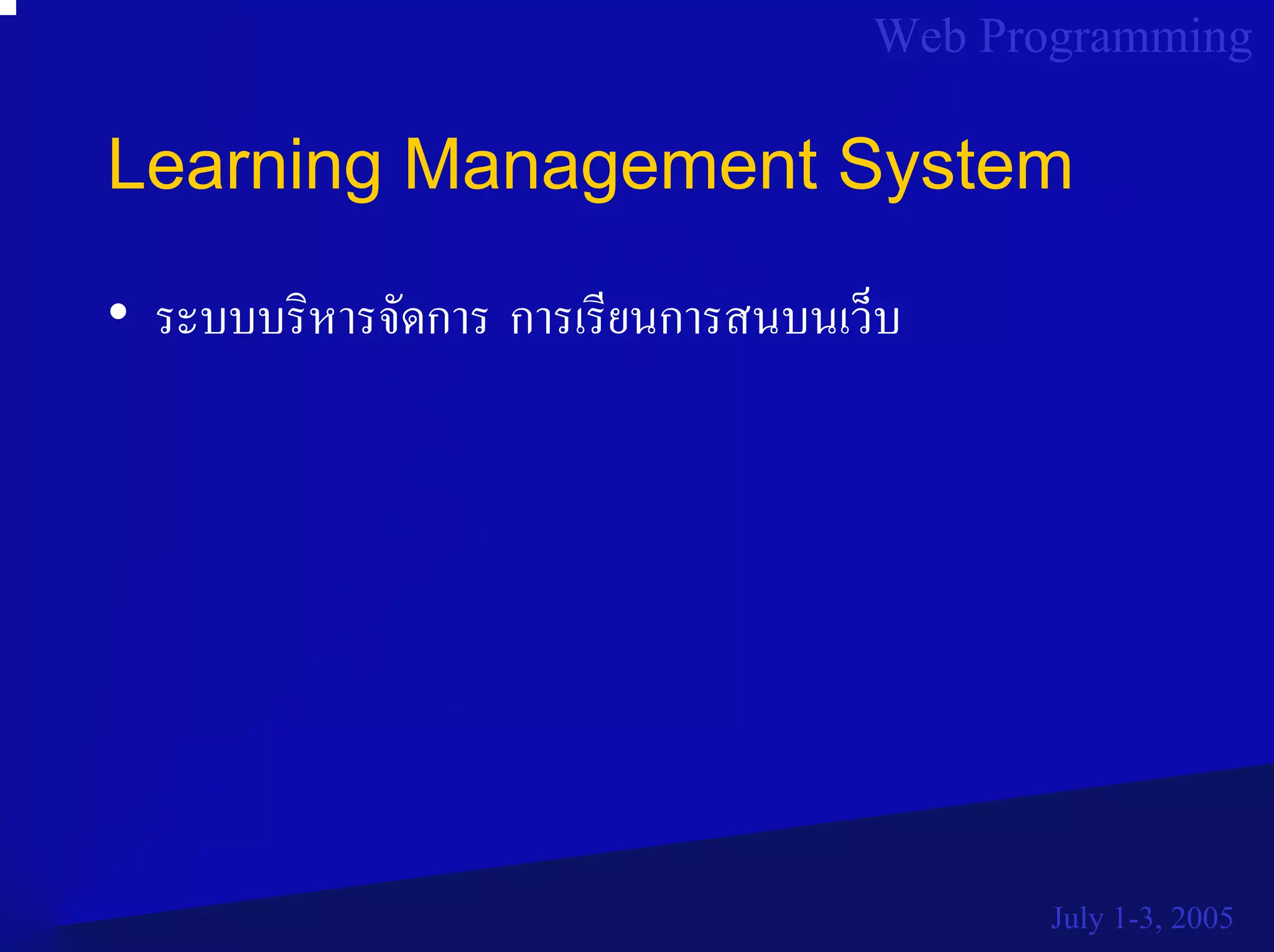 Web Programming

Learning Management System

• ระบบบริหารจัดการ การเรียนการสนบนเว็บ

July 1-3, 2005